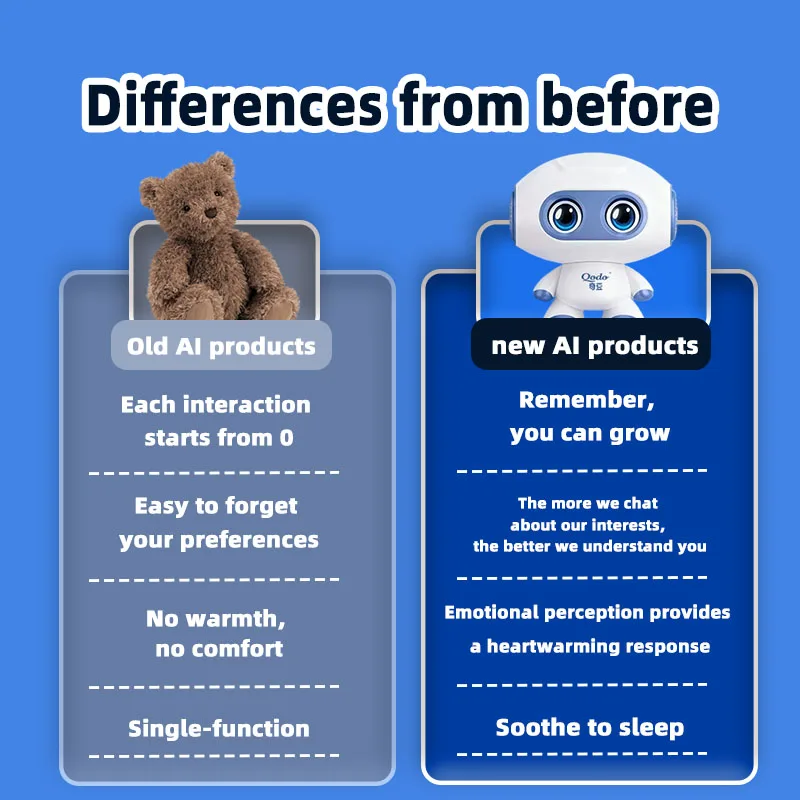 Differences from before

Old AI products

Each interaction starts from 0

Easy to forget your preferences

No warmth, no comfort

Single-function

new AI products

Remember, you can grow

The more we chat about our interests, the better we understand you

Emotional perception provides a heartwarming response

Soothe to sleep